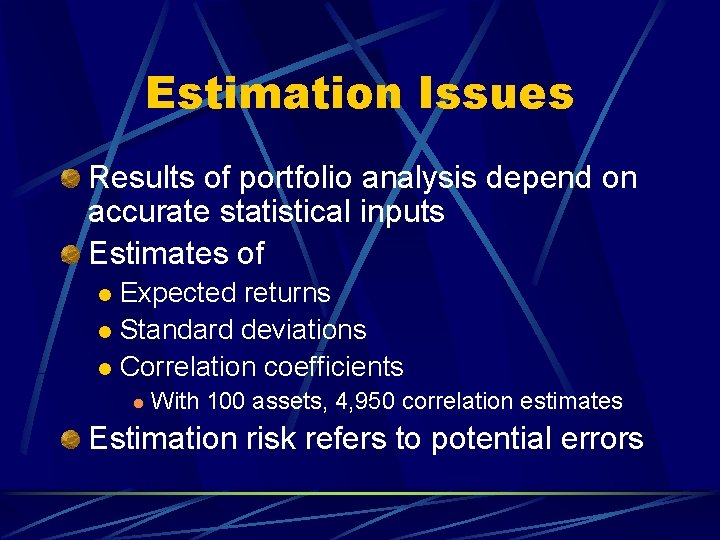 Estimation Issues

Results of portfolio analysis depend on accurate statistical inputs

Estimates of

Expected returns

Standard deviations

Correlation coefficients

With 100 assets, 4,950 correlation estimates

Estimation risk refers to potential errors